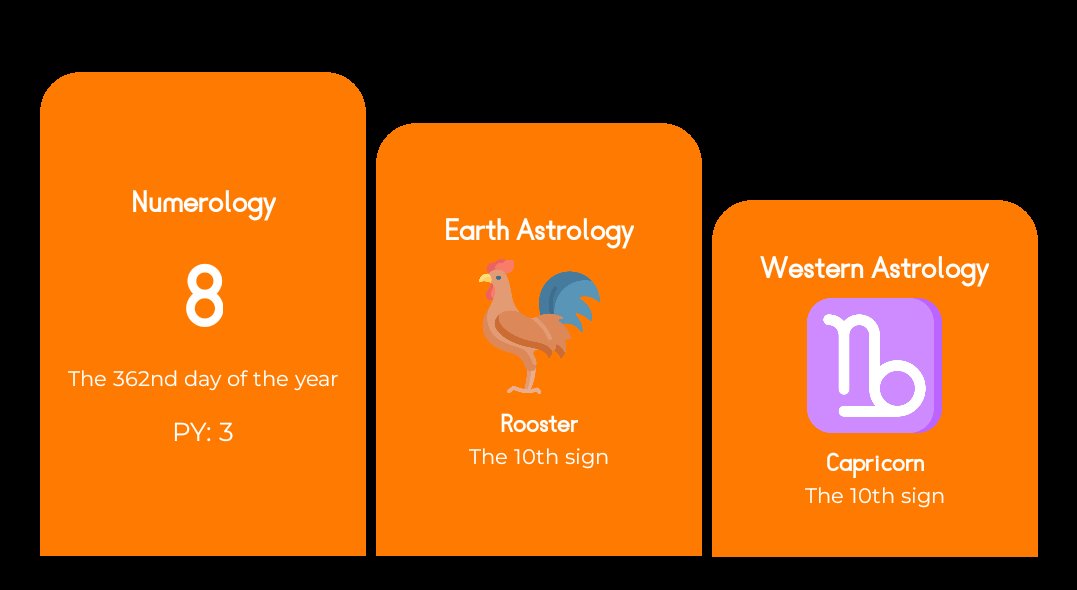 Numerology

8

The 362nd day of the year

PY: 3

Earth Astrology

Rooster

The 10th sign

Western Astrology

Capricorn

The 10th sign